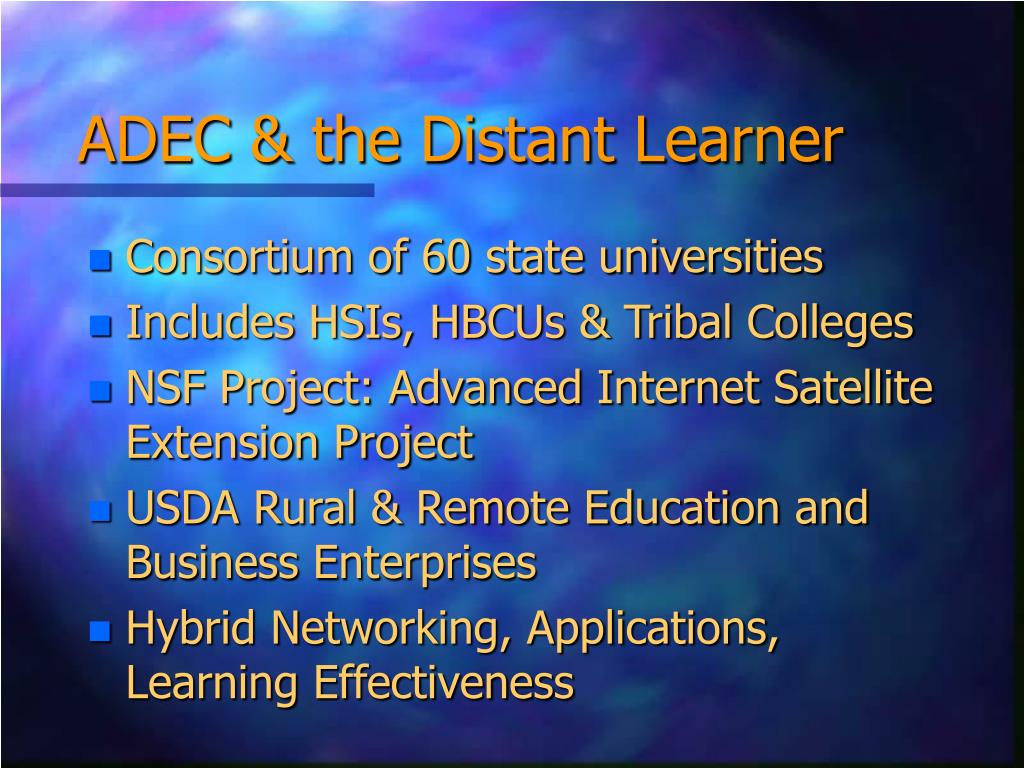 ADEC & the Distant Learner

- Consortium of 60 state universities
- Includes HSIs, HBCUs & Tribal Colleges
- NSF Project: Advanced Internet Satellite Extension Project
- USDA Rural & Remote Education and Business Enterprises
- Hybrid Networking, Applications, Learning Effectiveness